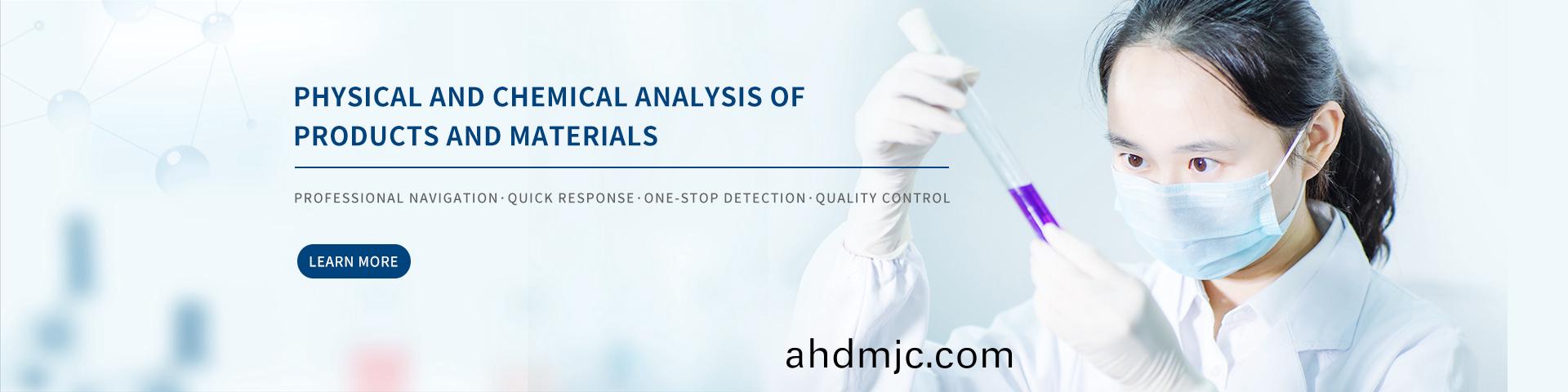 PHYSICAL AND CHEMICAL ANALYSIS OF PRODUCTS AND MATERIALS

PROFESSIONAL NAVIGATION · QUICK RESPONSE · ONE-STOP DETECTION · QUALITY CONTROL

LEARN MORE

ahdmjc.com